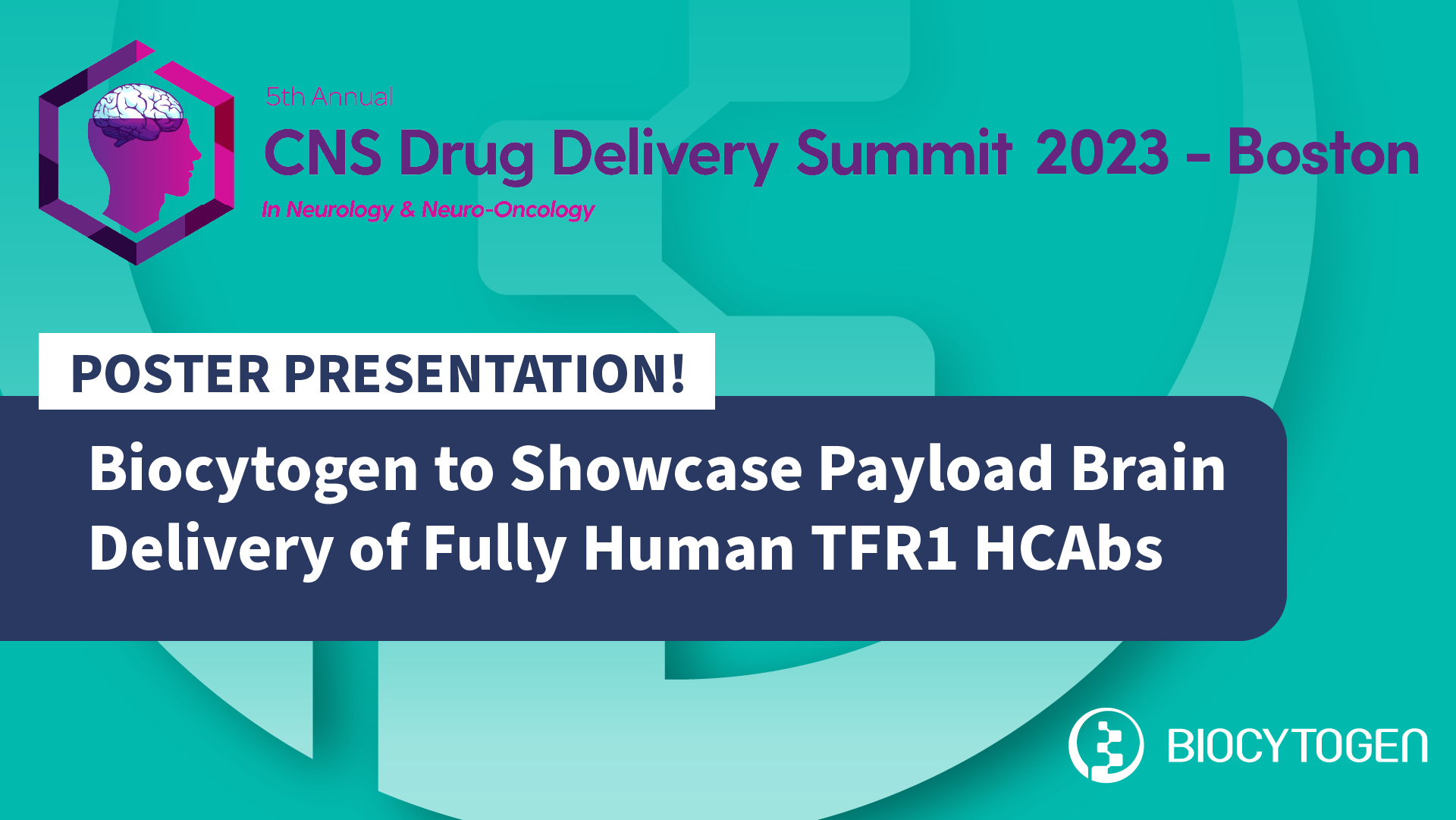 5th Annual

CNS Drug Delivery Summit 2023 - Boston

In Neurology & Neuro-Oncology

POSTER PRESENTATION!

Biocytogen to Showcase Payload Brain Delivery of Fully Human TFR1 HCAbs

BIOCYTOGEN